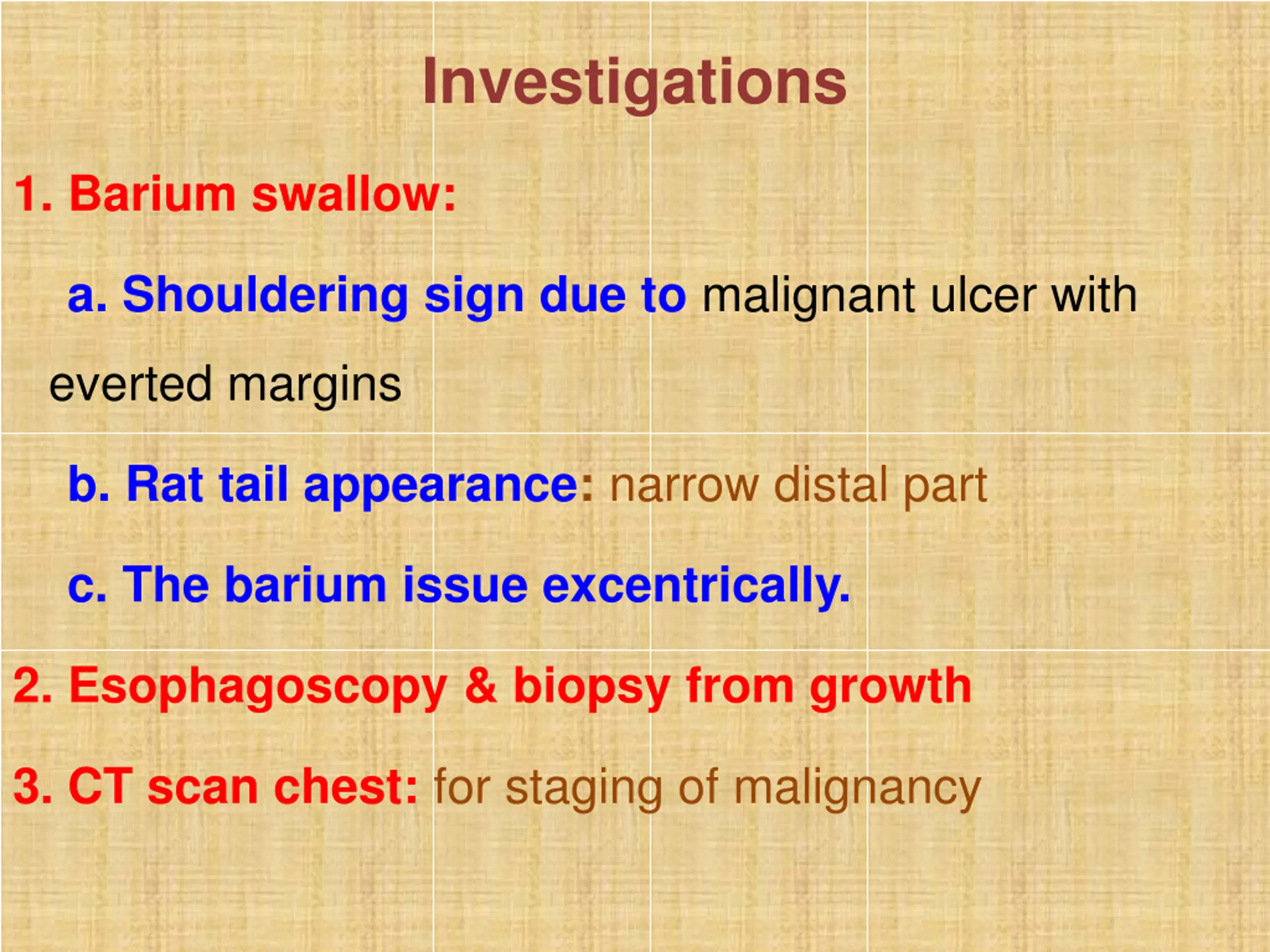 Investigations

1. Barium swallow:

a. Shouldering sign due to malignant ulcer with everted margins

b. Rat tail appearance: narrow distal part

c. The barium issue excentrically.

2. Esophagoscopy & biopsy from growth

3. CT scan chest: for staging of malignancy